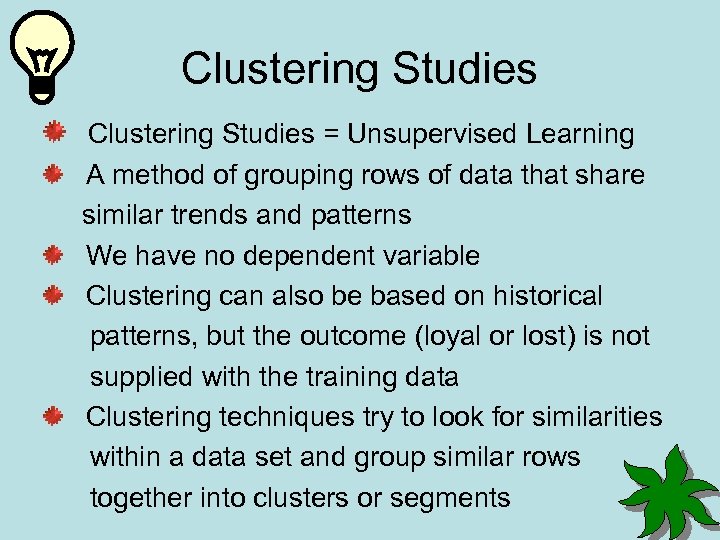 Clustering Studies

Clustering Studies = Unsupervised Learning

A method of grouping rows of data that share similar trends and patterns

We have no dependent variable

Clustering can also be based on historical patterns, but the outcome (loyal or lost) is not supplied with the training data

Clustering techniques try to look for similarities within a data set and group similar rows together into clusters or segments